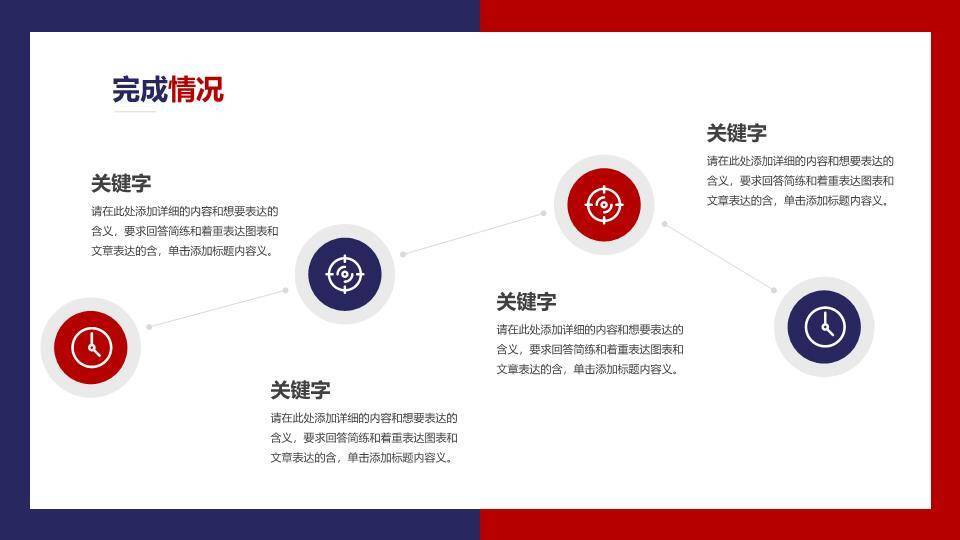 完成情况

关键字

请在此处添加详细的内容和想要表达的含义，要求回答简练和着重表达图表和文章表达的含，单击添加标题内容义。

关键字

请在此处添加详细的内容和想要表达的含义，要求回答简练和着重表达图表和文章表达的含，单击添加标题内容义。

关键字

请在此处添加详细的内容和想要表达的含义，要求回答简练和着重表达图表和文章表达的含，单击添加标题内容义。

关键字

请在此处添加详细的内容和想要表达的含义，要求回答简练和着重表达图表和文章表达的含，单击添加标题内容义。